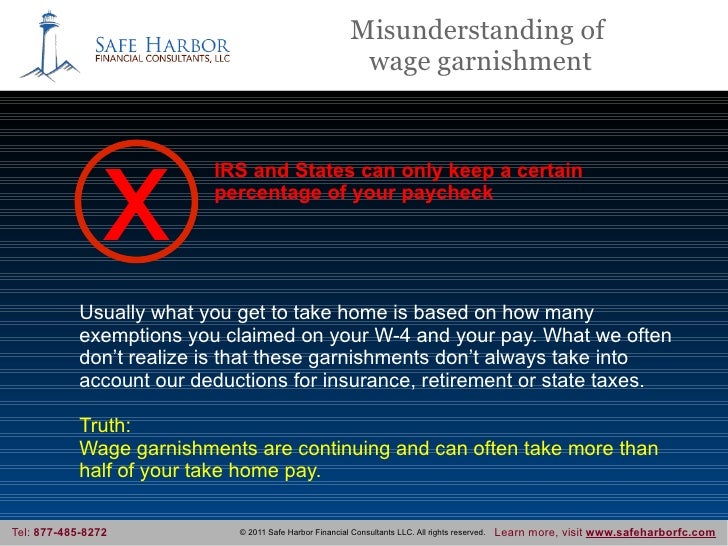 SAFE HARBOR
FINANCIAL CONSULTANTS, LLC

Misunderstanding of wage garnishment

X

IRS and States can only keep a certain percentage of your paycheck

Usually what you get to take home is based on how many exemptions you claimed on your W-4 and your pay. What we often don't realize is that these garnishments don't always take into account our deductions for insurance, retirement or state taxes.

Truth:
Wage garnishments are continuing and can often take more than half of your take home pay.

Tel: 877-485-8272 © 2011 Safe Harbor Financial Consultants LLC. All rights reserved. Learn more, visit www.safeharborfc.com